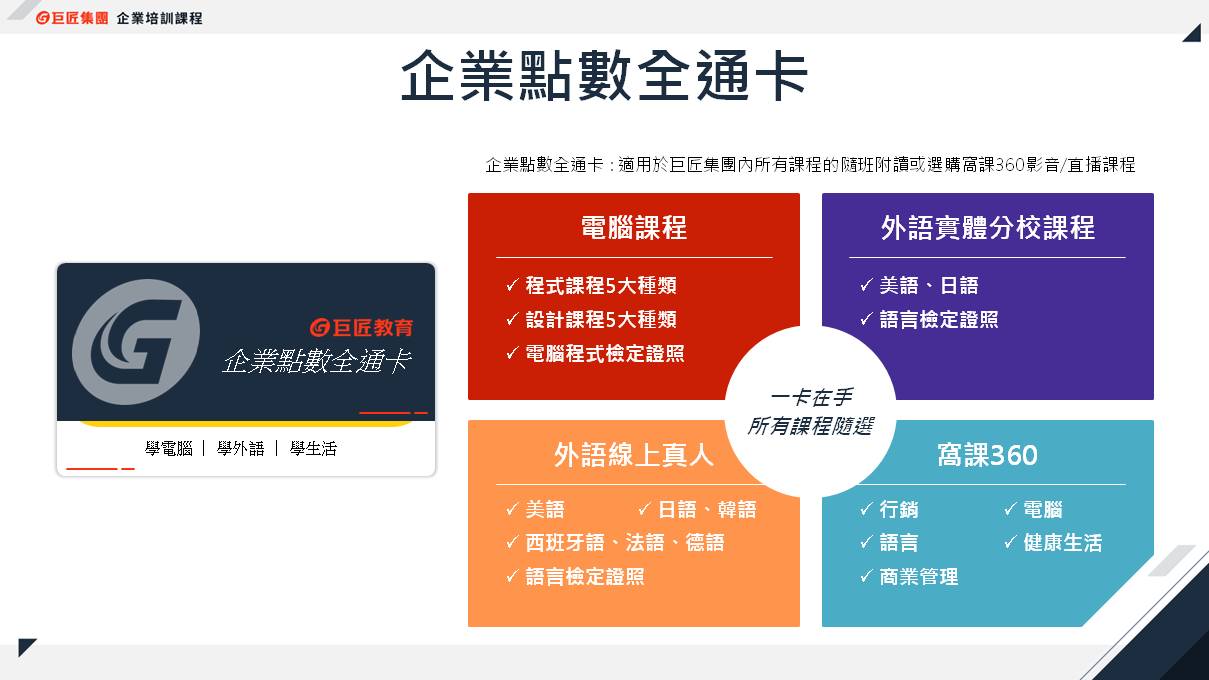 巨匠集團 企業培訓課程

企業點數全通卡

企業點數全通卡：適用於巨匠集團內所有課程的隨班附讀或選購窩課360影音/直播課程

巨匠教育
企業點數全通卡
學電腦 | 學外語 | 學生活

電腦課程
✓ 程式課程5大種類
✓ 設計課程5大種類
✓ 電腦程式檢定證照

外語實體分校課程
✓ 美語、日語
✓ 語言檢定證照

一卡在手
所有課程隨選

外語線上真人
✓ 美語
✓ 日語、韓語
✓ 西班牙語、法語、德語
✓ 語言檢定證照

窩課360
✓ 行銷
✓ 電腦
✓ 語言
✓ 健康生活
✓ 商業管理